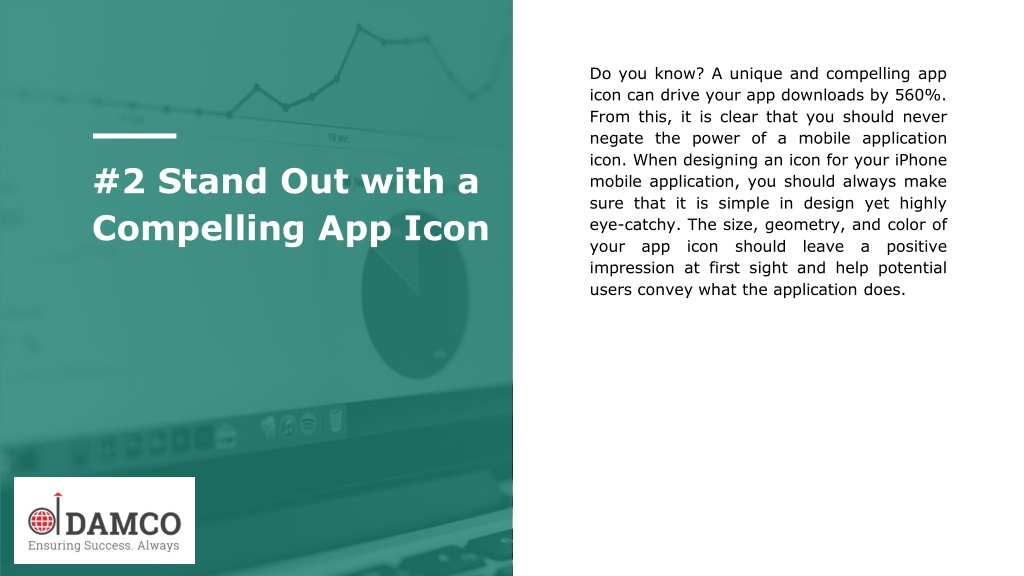 #2 Stand Out with a Compelling App Icon

Do you know? A unique and compelling app icon can drive your app downloads by 560%. From this, it is clear that you should never negate the power of a mobile application icon. When designing an icon for your iPhone mobile application, you should always make sure that it is simple in design yet highly eye-catchy. The size, geometry, and color of your app icon should leave a positive impression at first sight and help potential users convey what the application does.

DAMCO
Ensuring Success. Always